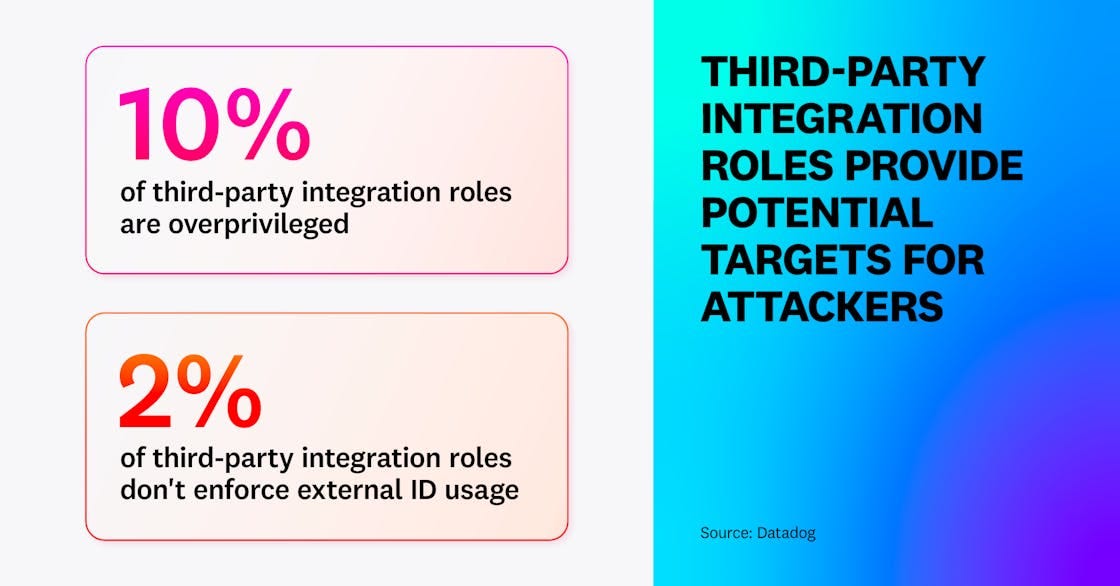 10%
of third-party integration roles are overprivileged

2%
of third-party integration roles don't enforce external ID usage

THIRD-PARTY INTEGRATION ROLES PROVIDE POTENTIAL TARGETS FOR ATTACKERS

Source: Datadog